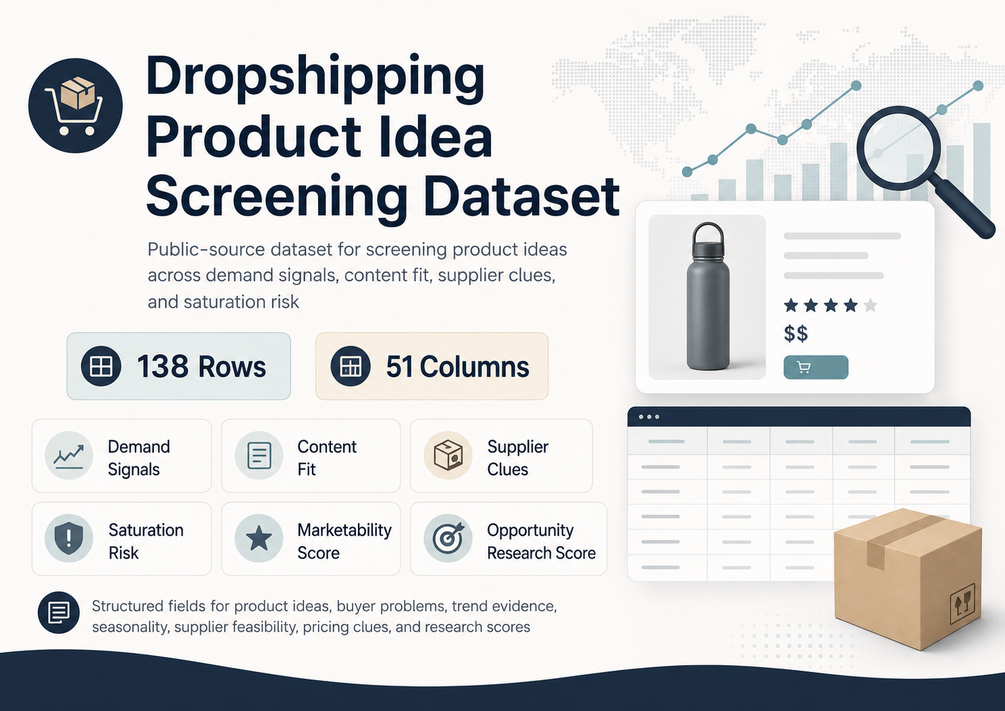 Dropshipping Product Idea Screening Dataset

Public-source dataset for screening product ideas across demand signals, content fit, supplier clues, and saturation risk

138 Rows

51 Columns

Demand Signals

Content Fit

Supplier Clues

Saturation Risk

Marketability Score

Opportunity Research Score

Structured fields for product ideas, buyer problems, trend evidence, seasonality, supplier feasibility, pricing clues, and research scores

$$